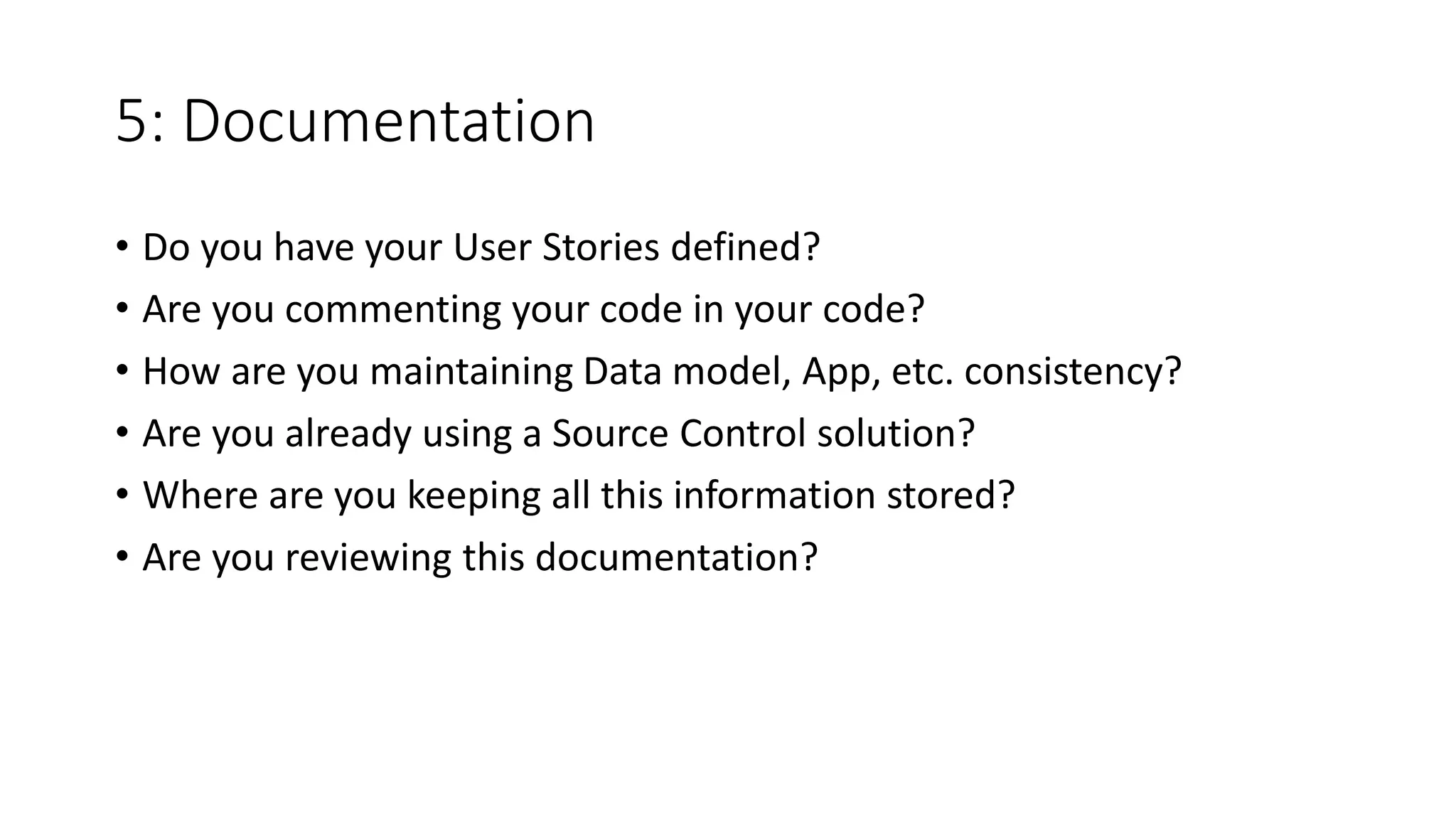 5: Documentation

• Do you have your User Stories defined?
• Are you commenting your code in your code?
• How are you maintaining Data model, App, etc. consistency?
• Are you already using a Source Control solution?
• Where are you keeping all this information stored?
• Are you reviewing this documentation?